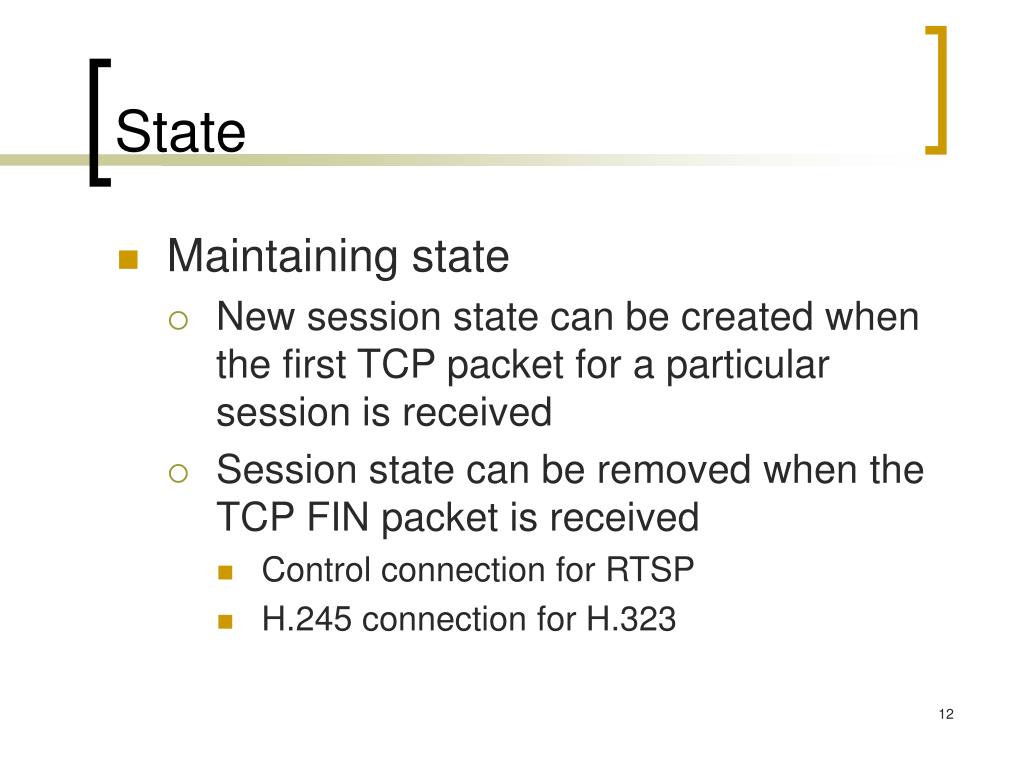 State

Maintaining state

New session state can be created when the first TCP packet for a particular session is received

Session state can be removed when the TCP FIN packet is received

Control connection for RTSP

H.245 connection for H.323

12